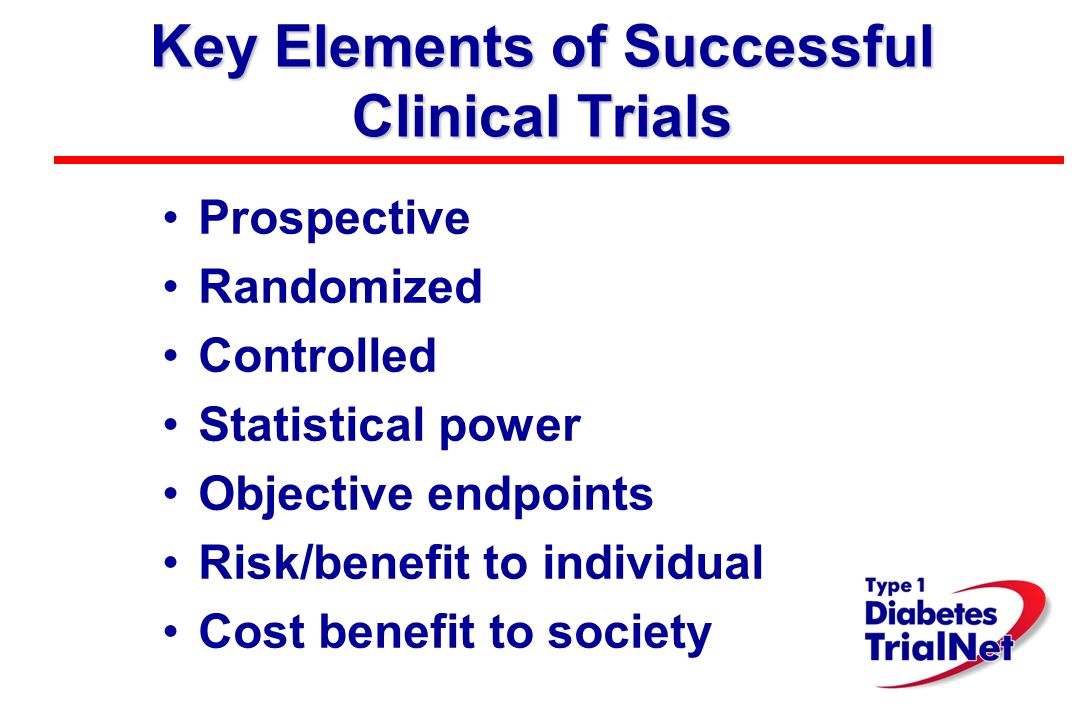 Key Elements of Successful Clinical Trials

• Prospective
• Randomized
• Controlled
• Statistical power
• Objective endpoints
• Risk/benefit to individual
• Cost benefit to society

Type 1 Diabetes TrialNet